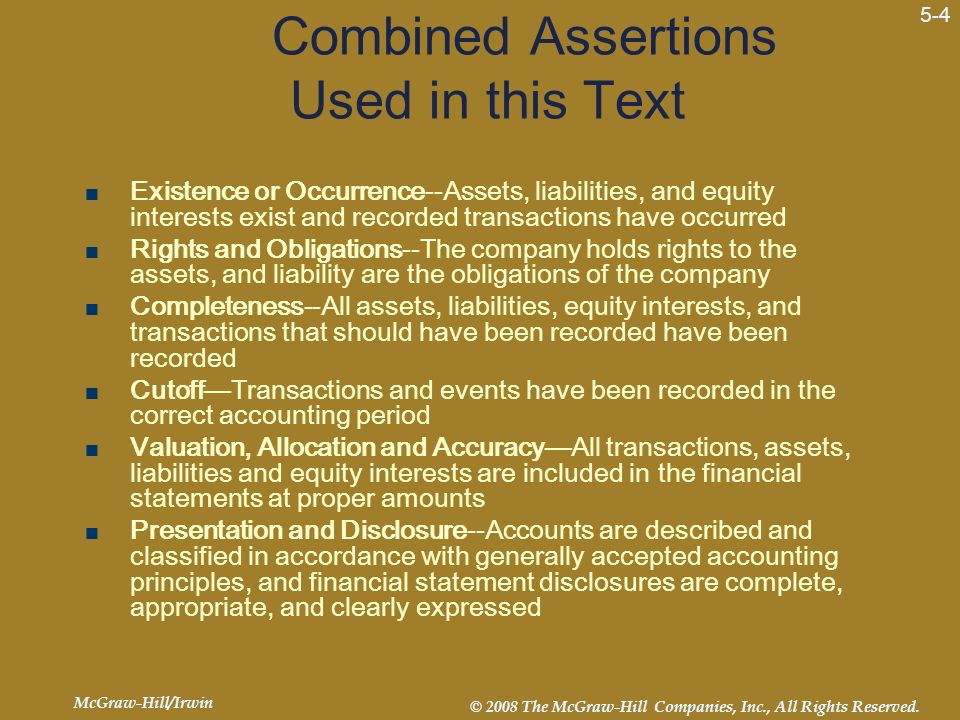 5-4

Combined Assertions Used in this Text

■ Existence or Occurrence--Assets, liabilities, and equity interests exist and recorded transactions have occurred

■ Rights and Obligations--The company holds rights to the assets, and liability are the obligations of the company

■ Completeness–All assets, liabilities, equity interests, and transactions that should have been recorded have been recorded

■ Cutoff—Transactions and events have been recorded in the correct accounting period

■ Valuation, Allocation and Accuracy—All transactions, assets, liabilities and equity interests are included in the financial statements at proper amounts

■ Presentation and Disclosure--Accounts are described and classified in accordance with generally accepted accounting principles, and financial statement disclosures are complete, appropriate, and clearly expressed

McGraw-Hill/Irwin

© 2008 The McGraw-Hill Companies, Inc., All Rights Reserved.